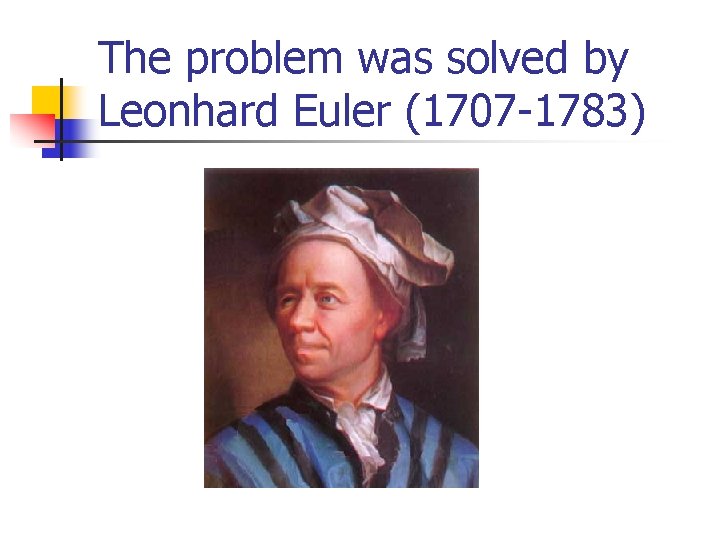 The problem was solved by Leonhard Euler (1707-1783)